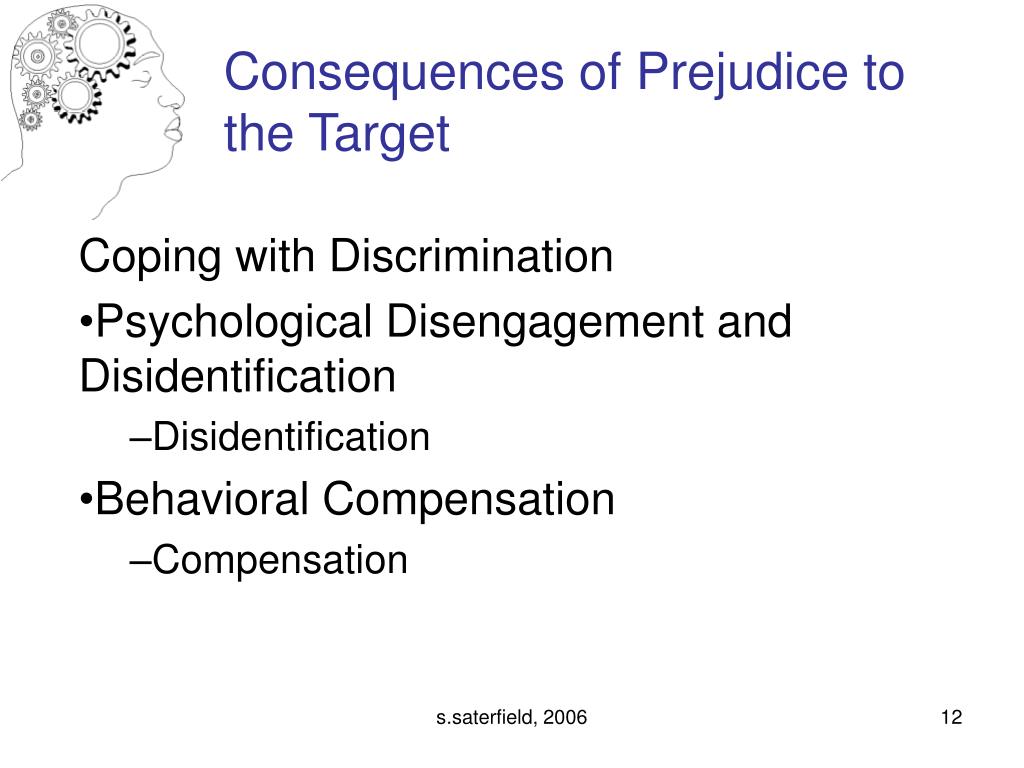 Consequences of Prejudice to the Target

Coping with Discrimination

•Psychological Disengagement and Disidentification

–Disidentification

•Behavioral Compensation

–Compensation

s.saterfield, 2006

12